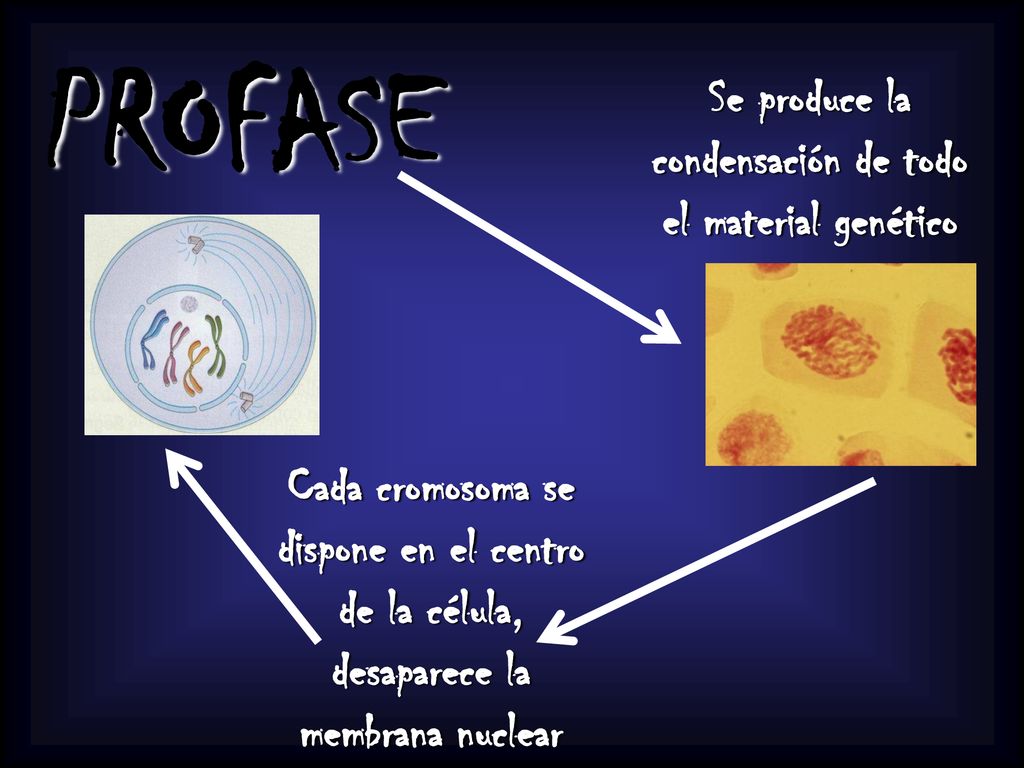 PROFASE

Se produce la condensación de todo el material genético

Cada cromosoma se dispone en el centro de la célula, desaparece la membrana nuclear